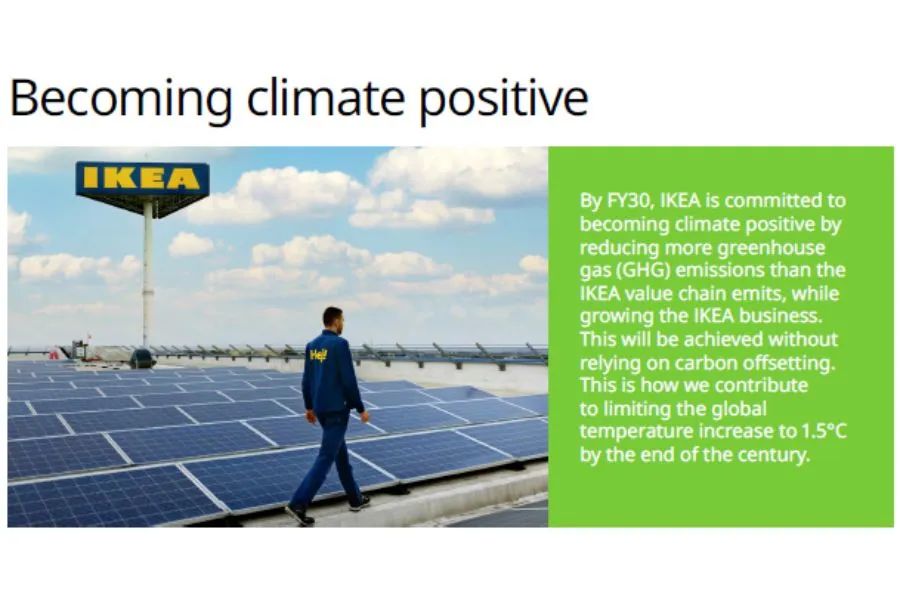 Becoming climate positive

IKEA

Hej!

By FY30, IKEA is committed to becoming climate positive by reducing more greenhouse gas (GHG) emissions than the IKEA value chain emits, while growing the IKEA business. This will be achieved without relying on carbon offsetting. This is how we contribute to limiting the global temperature increase to 1.5°C by the end of the century.